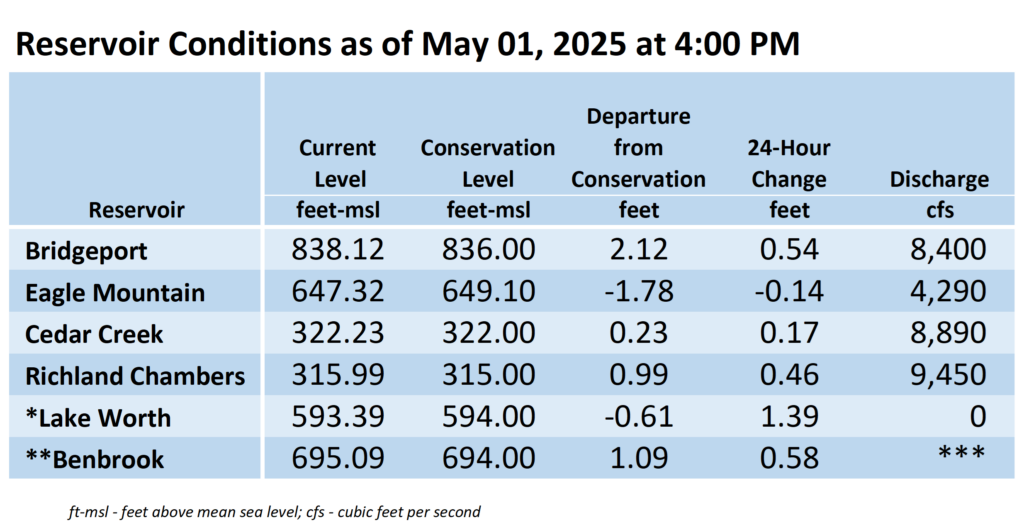 Reservoir Conditions as of May 01, 2025 at 4:00 PM

| Reservoir | Current Level feet-msl | Conservation Level feet-msl | Departure from Conservation feet | 24-Hour Change feet | Discharge cfs |
|---|---|---|---|---|---|
| Bridgeport | 838.12 | 836.00 | 2.12 | 0.54 | 8,400 |
| Eagle Mountain | 647.32 | 649.10 | -1.78 | -0.14 | 4,290 |
| Cedar Creek | 322.23 | 322.00 | 0.23 | 0.17 | 8,890 |
| Richland Chambers | 315.99 | 315.00 | 0.99 | 0.46 | 9,450 |
| *Lake Worth | 593.39 | 594.00 | -0.61 | 1.39 | 0 |
| **Benbrook | 695.09 | 694.00 | 1.09 | 0.58 | *** |

ft-msl - feet above mean sea level; cfs - cubic feet per second